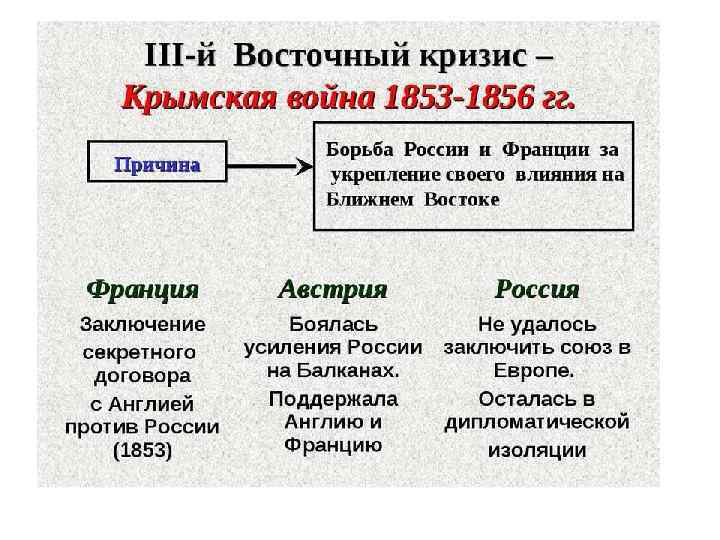 III-й Восточный кризис –
Крымская война 1853-1856 гг.

Причина

Борьба России и Франции за укрепление своего влияния на Ближнем Востоке

Франция

Заключение секретного договора

с Англией против России (1853)

Австрия

Боялась усиления России на Балканах.

Поддержала Англию и Францию

Россия

Не удалось заключить союз в Европе.

Осталась в дипломатической изоляции